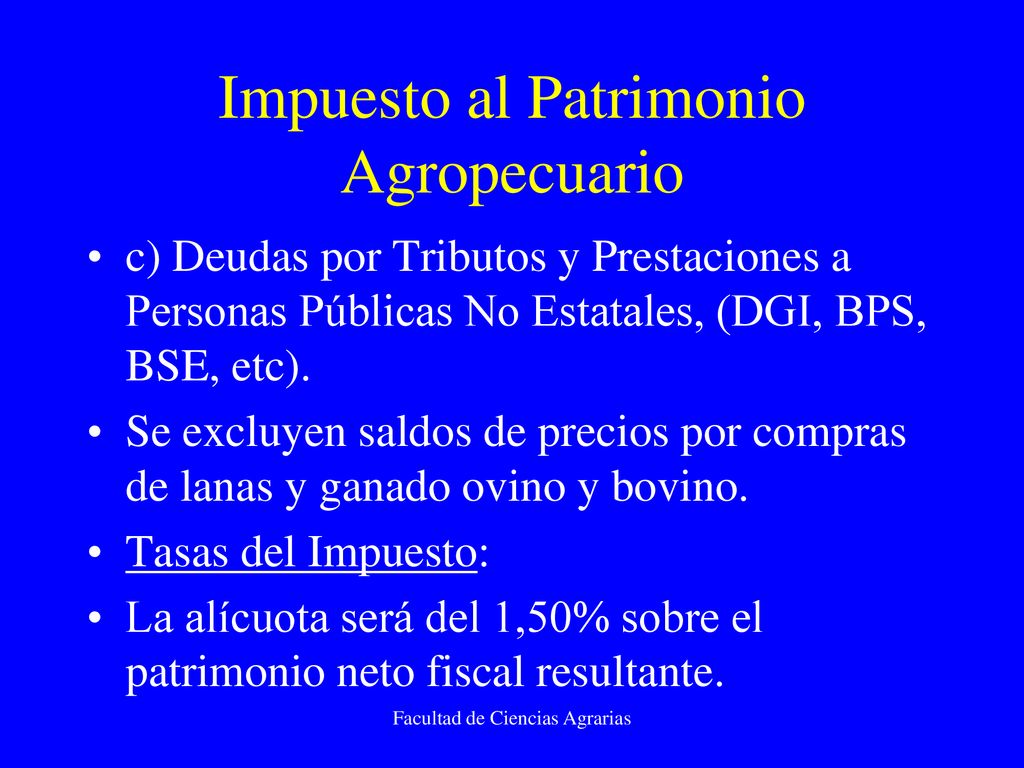 Impuesto al Patrimonio Agropecuario

• c) Deudas por Tributos y Prestaciones a Personas Públicas No Estatales, (DGI, BPS, BSE, etc).

• Se excluyen saldos de precios por compras de lanas y ganado ovino y bovino.

• Tasas del Impuesto:

• La alícuota será del 1,50% sobre el patrimonio neto fiscal resultante.

Facultad de Ciencias Agrarias